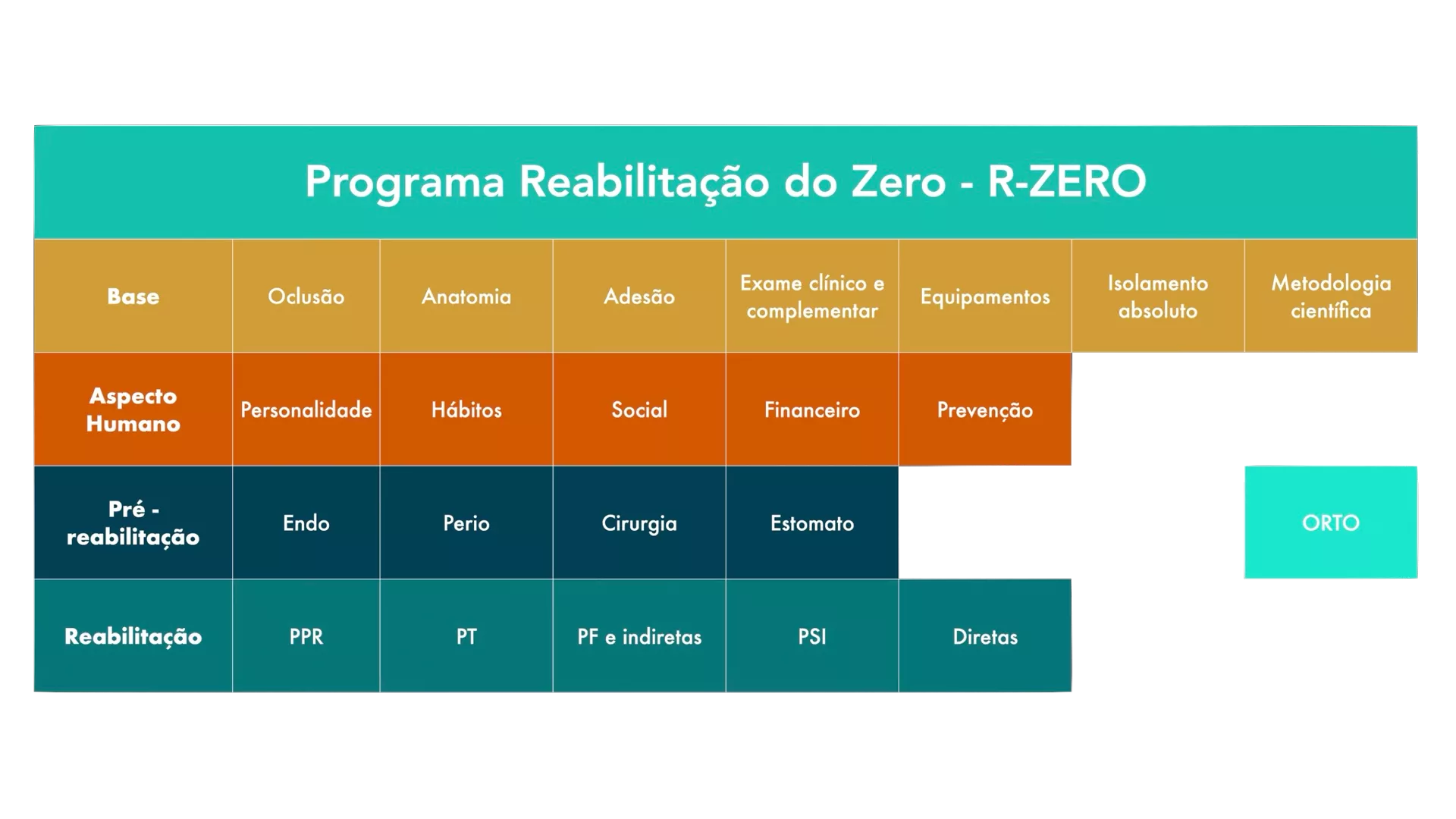 Programa Reabilitação do Zero - R-ZERO

| Base | Oclusão | Anatomia | Adesão | Exame clínico e complementar | Equipamentos | Isolamento absoluto | Metodologia científica |
|---|---|---|---|---|---|---|---|
| Aspecto Humano | Personalidade | Hábitos | Social | Financeiro | Prevenção | | |
| Pré - reabilitação | Endo | Perio | Cirurgia | Estomato | | | ORTO |
| Reabilitação | PPR | PT | PF e indiretas | PSI | Diretas | | |